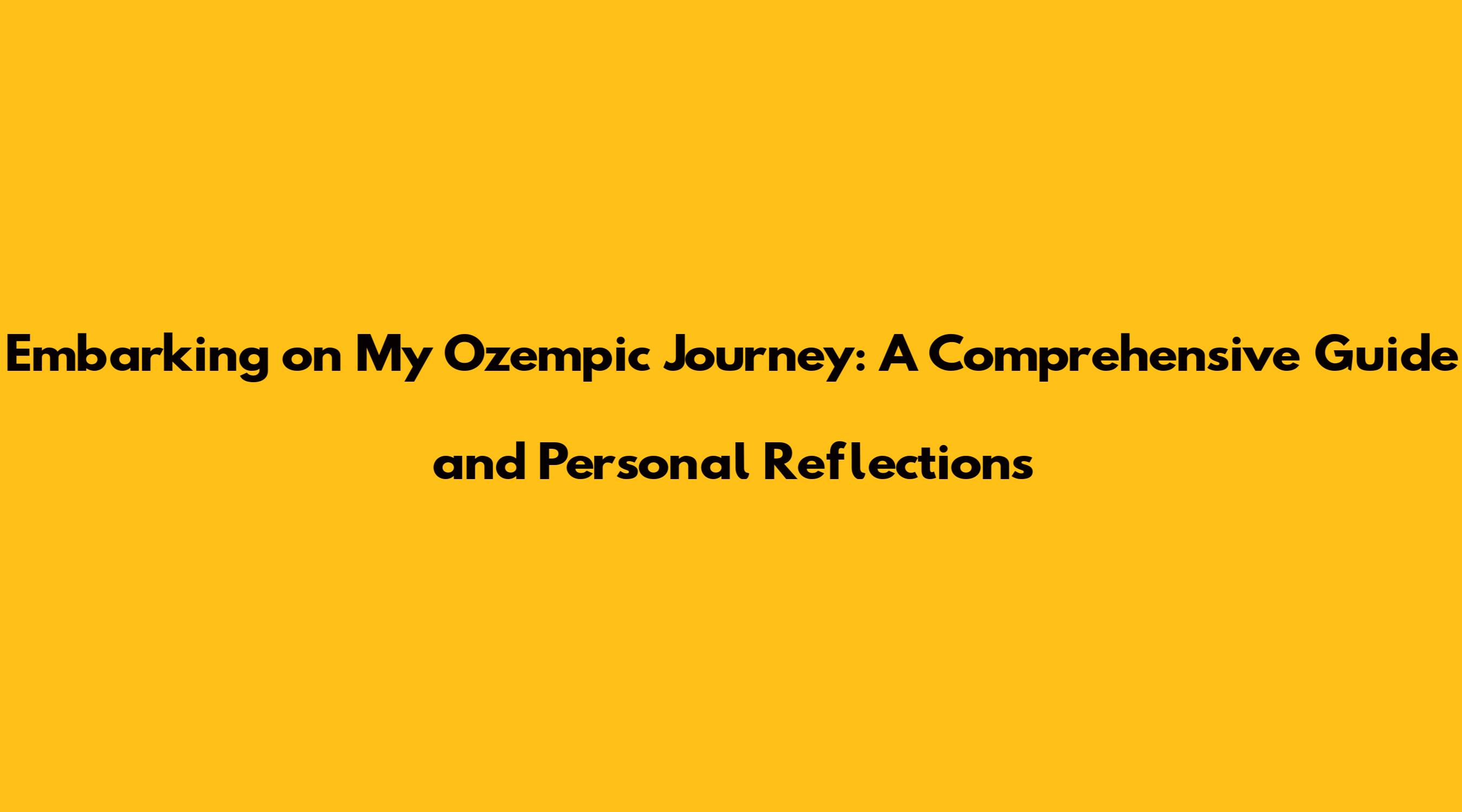 Embarking on My Ozempic Journey: A Comprehensive Guide and Personal Reflections